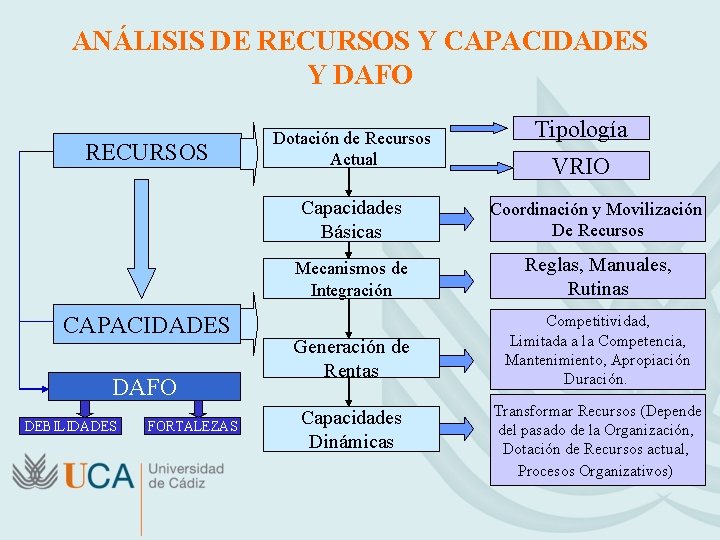 ANÁLISIS DE RECURSOS Y CAPACIDADES Y DAFO

RECURSOS

CAPACIDADES

DAFO

DEBILIDADES

FORTALEZAS

Dotación de Recursos Actual

Tipología

VRIO

Capacidades Básicas

Coordinación y Movilización De Recursos

Mecanismos de Integración

Reglas, Manuales, Rutinas

Generación de Rentas

Competitividad, Limitada a la Competencia, Mantenimiento, Apropiación Duración.

Capacidades Dinámicas

Transformar Recursos (Depende del pasado de la Organización, Dotación de Recursos actual, Procesos Organizativos)

UCA Universidad de Cádiz